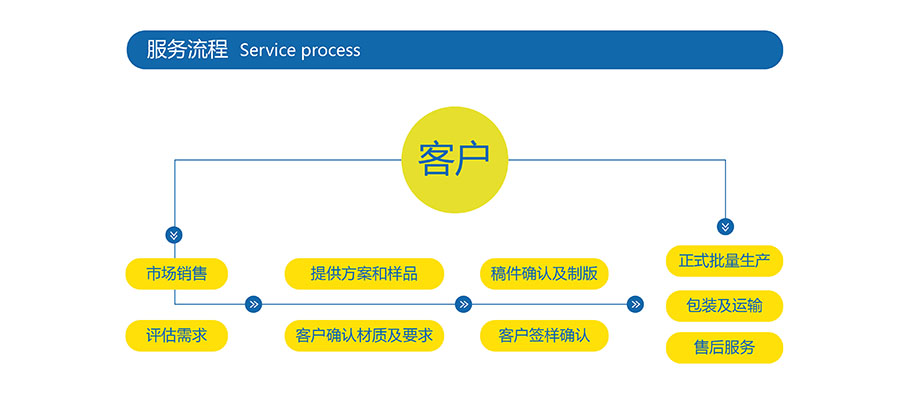 服务流程 Service process

客户

市场销售

评估需求

提供方案和样品

客户确认材质及要求

稿件确认及制版

客户签样确认

正式批量生产

包装及运输

售后服务